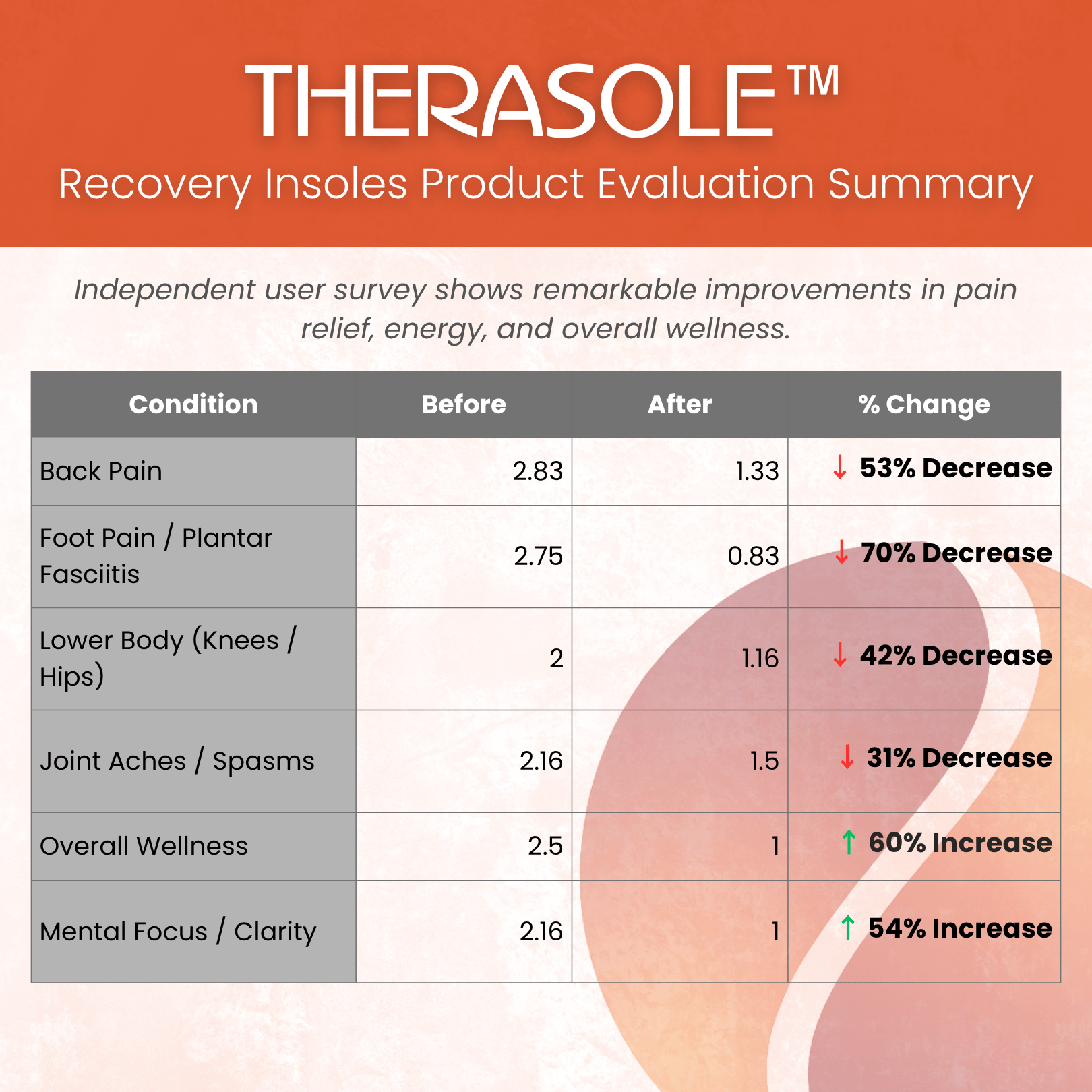 THERASOLE™
Recovery Insoles Product Evaluation Summary

Independent user survey shows remarkable improvements in pain relief, energy, and overall wellness.

| Condition | Before | After | % Change |
|---|---|---|---|
| Back Pain | 2.83 | 1.33 | ↓ 53% Decrease |
| Foot Pain / Plantar Fasciitis | 2.75 | 0.83 | ↓ 70% Decrease |
| Lower Body (Knees / Hips) | 2 | 1.16 | ↓ 42% Decrease |
| Joint Aches / Spasms | 2.16 | 1.5 | ↓ 31% Decrease |
| Overall Wellness | 2.5 | 1 | ↑ 60% Increase |
| Mental Focus / Clarity | 2.16 | 1 | ↑ 54% Increase |